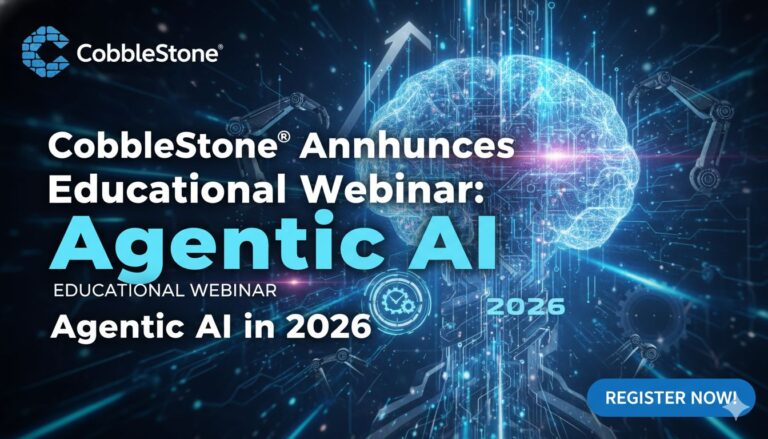 CobbleStone®

CobbleStone® Annhunces Educational Webinar:

Agentic AI

EDUCATIONAL WEBINAR

2026

Agentic AI in 2026

REGISTER NOW!